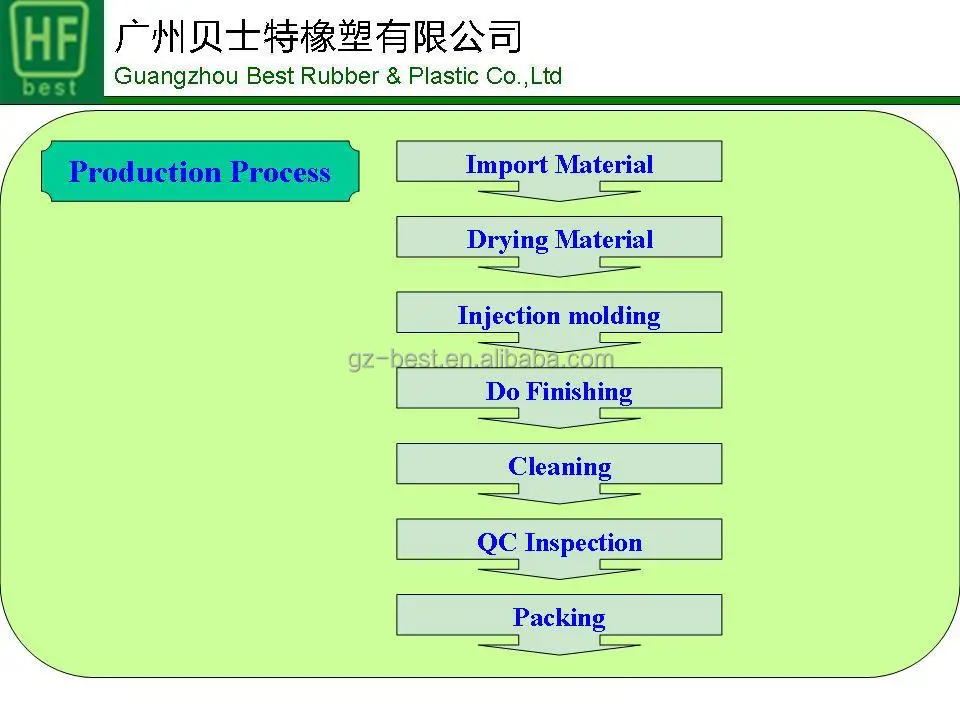 HF
best

广州贝士特橡塑有限公司
Guangzhou Best Rubber & Plastic Co.,Ltd

Production Process

Import Material

Drying Material

Injection molding

gz-best.en.alibaba.com

Do Finishing

Cleaning

QC Inspection

Packing